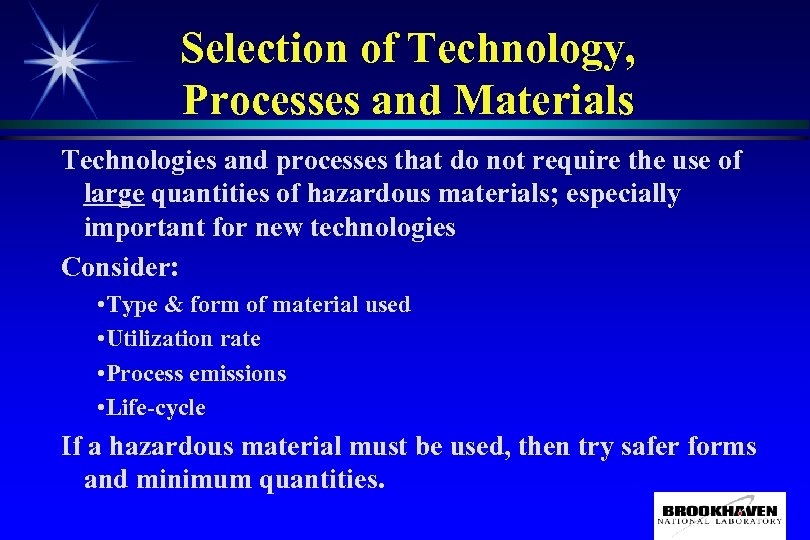 Selection of Technology, Processes and Materials

Technologies and processes that do not require the use of large quantities of hazardous materials; especially important for new technologies

Consider:

•Type & form of material used

•Utilization rate

•Process emissions

•Life-cycle

If a hazardous material must be used, then try safer forms and minimum quantities.

BROOKHAVEN
NATIONAL LABORATORY